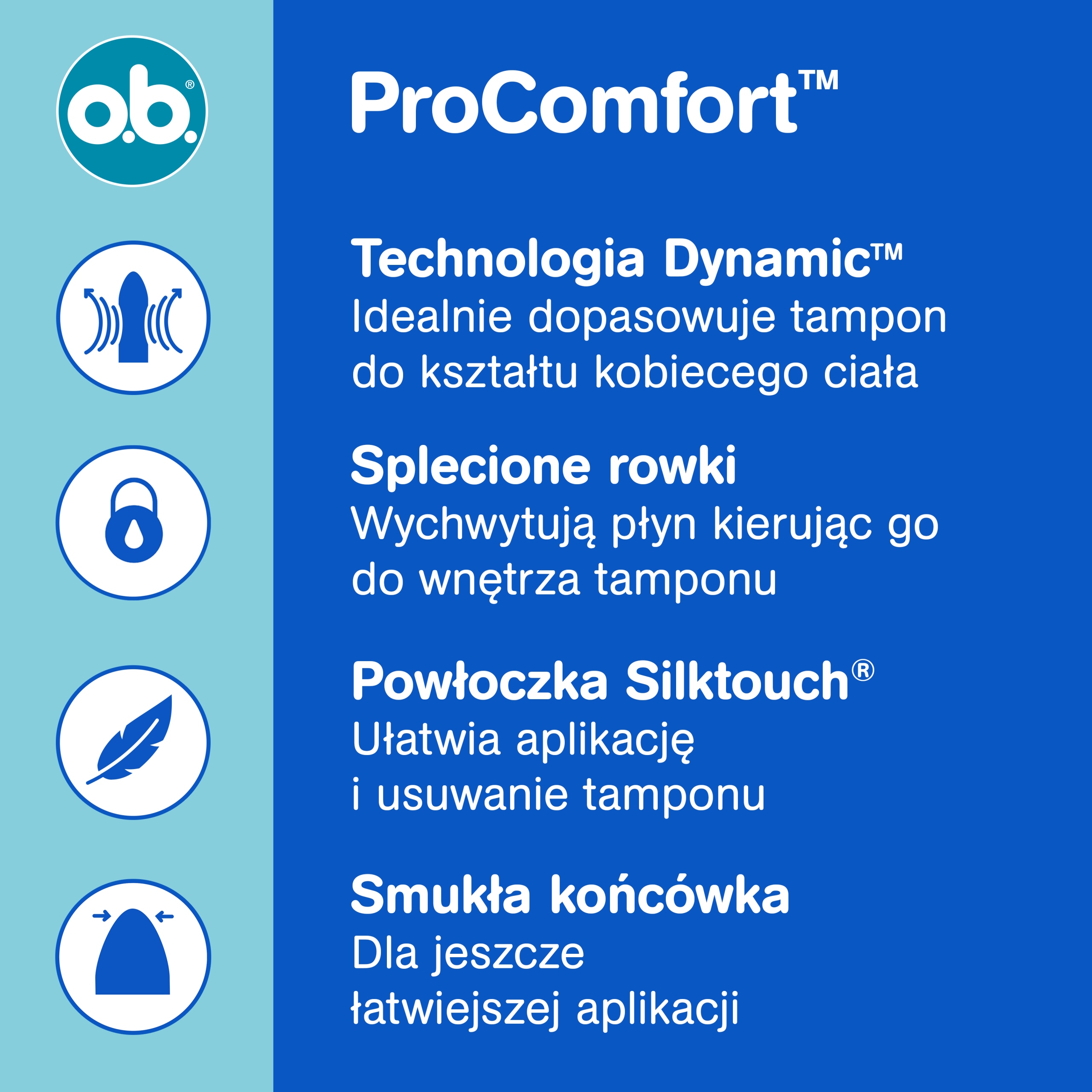 o.b.®

ProComfort™

Technologia Dynamic™
Idealnie dopasowuje tampon do kształtu kobiecego ciała

Splecione rowki
Wychwytują płyn kierując go do wnętrza tamponu

Powłoczka Silktouch®
Ułatwia aplikację i usuwanie tamponu

Smukła końcówka
Dla jeszcze łatwiejszej aplikacji